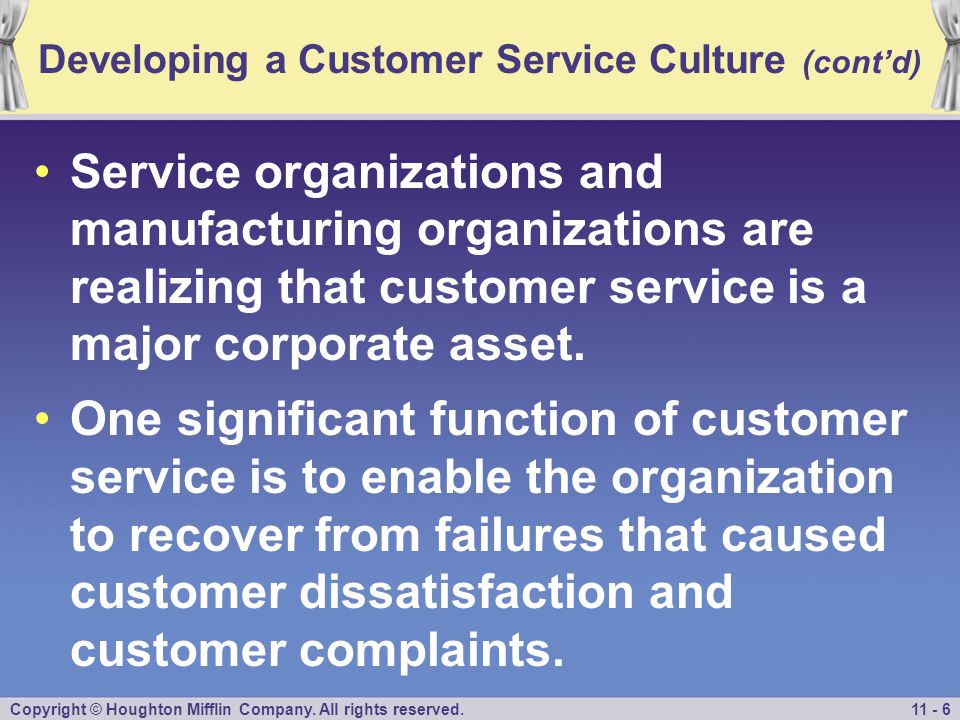 Developing a Customer Service Culture (cont'd)

• Service organizations and manufacturing organizations are realizing that customer service is a major corporate asset.

• One significant function of customer service is to enable the organization to recover from failures that caused customer dissatisfaction and customer complaints.

Copyright © Houghton Mifflin Company. All rights reserved.

11 - 6